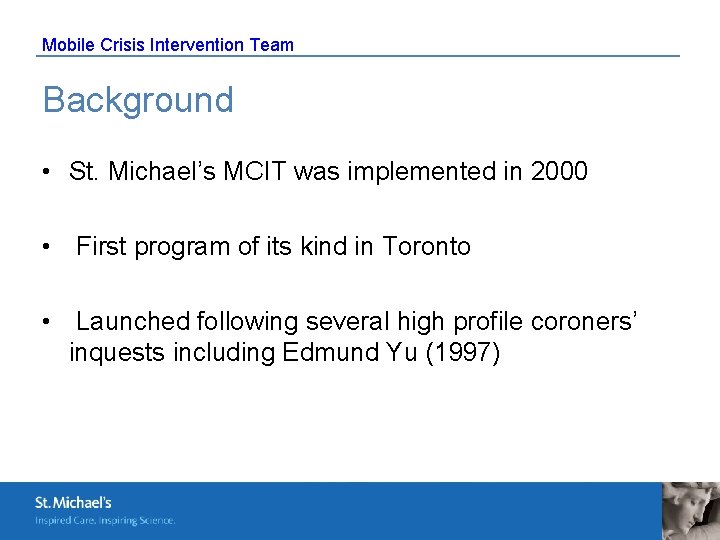 Mobile Crisis Intervention Team

Background

• St. Michael's MCIT was implemented in 2000

• First program of its kind in Toronto

• Launched following several high profile coroners' inquests including Edmund Yu (1997)

St. Michael's
Inspired Care. Inspiring Science.